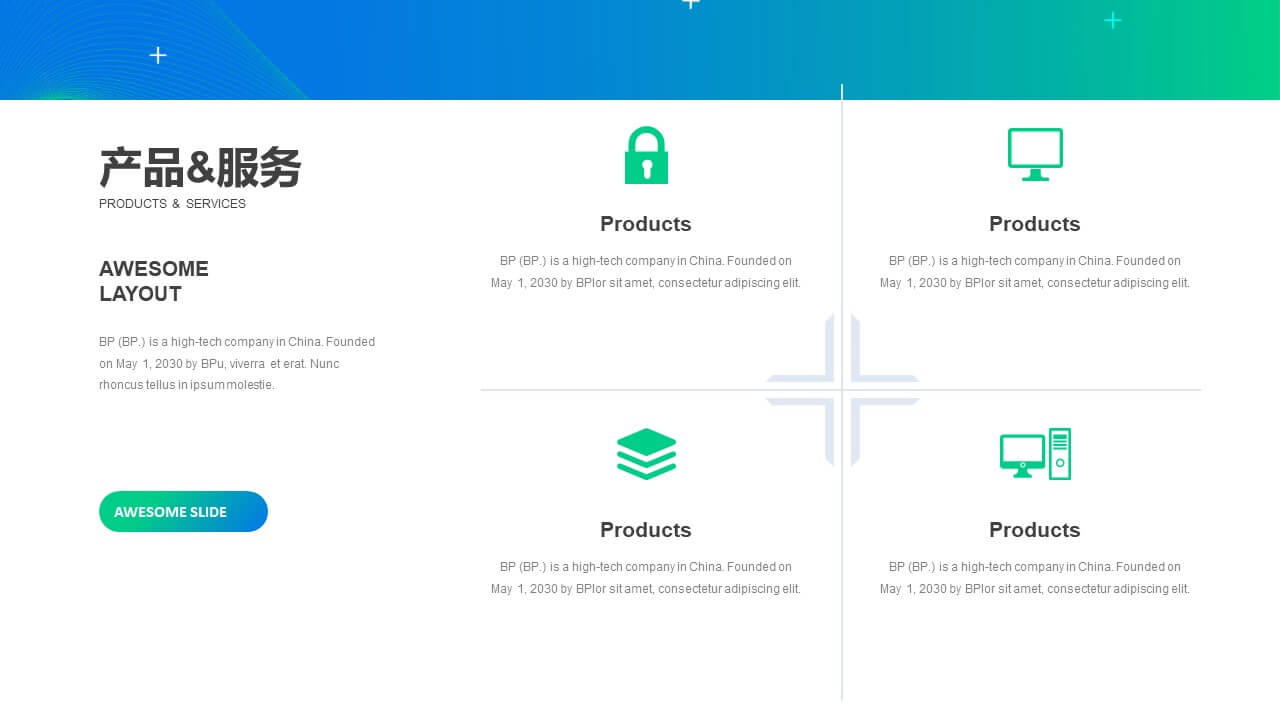 产品&服务
PRODUCTS & SERVICES

AWESOME LAYOUT

BP (BP.) is a high-tech company in China. Founded on May 1, 2030 by BPu, viverra et erat. Nunc rhoncus tellus in ipsum molestie.

AWESOME SLIDE

Products

BP (BP.) is a high-tech company in China. Founded on May 1, 2030 by BPlor sit amet, consectetur adipiscing elit.

Products

BP (BP.) is a high-tech company in China. Founded on May 1, 2030 by BPlor sit amet, consectetur adipiscing elit.

Products

BP (BP.) is a high-tech company in China. Founded on May 1, 2030 by BPlor sit amet, consectetur adipiscing elit.

Products

BP (BP.) is a high-tech company in China. Founded on May 1, 2030 by BPlor sit amet, consectetur adipiscing elit.